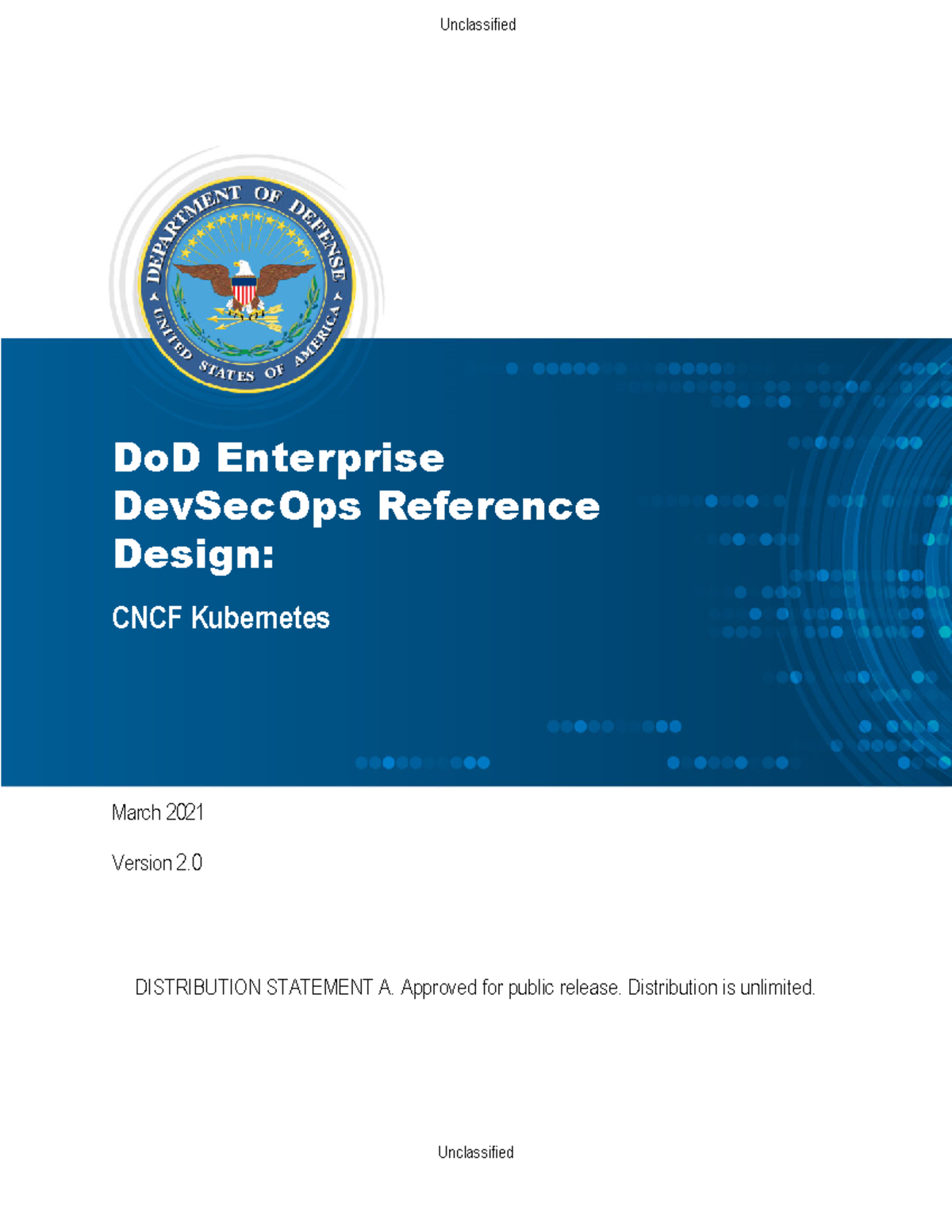 Unclassified

DEPARTMENT OF DEFENSE
UNITED STATES OF AMERICA

DoD Enterprise DevSecOps Reference Design:

CNCF Kubernetes

March 2021

Version 2.0

DISTRIBUTION STATEMENT A. Approved for public release. Distribution is unlimited.

Unclassified